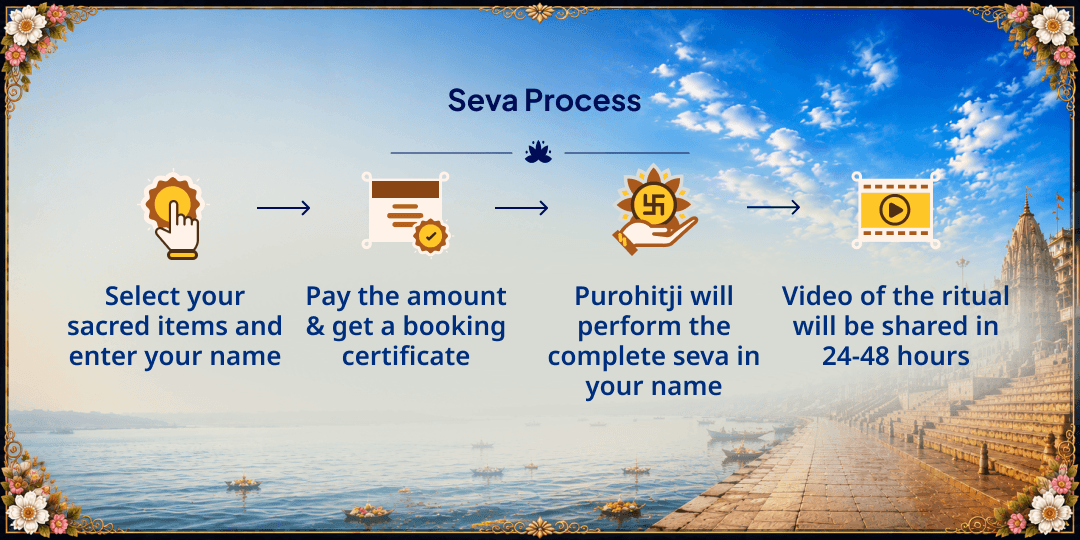 Seva Process

Select your sacred items and enter your name

Pay the amount & get a booking certificate

Purohitji will perform the complete seva in your name

Video of the ritual will be shared in 24-48 hours